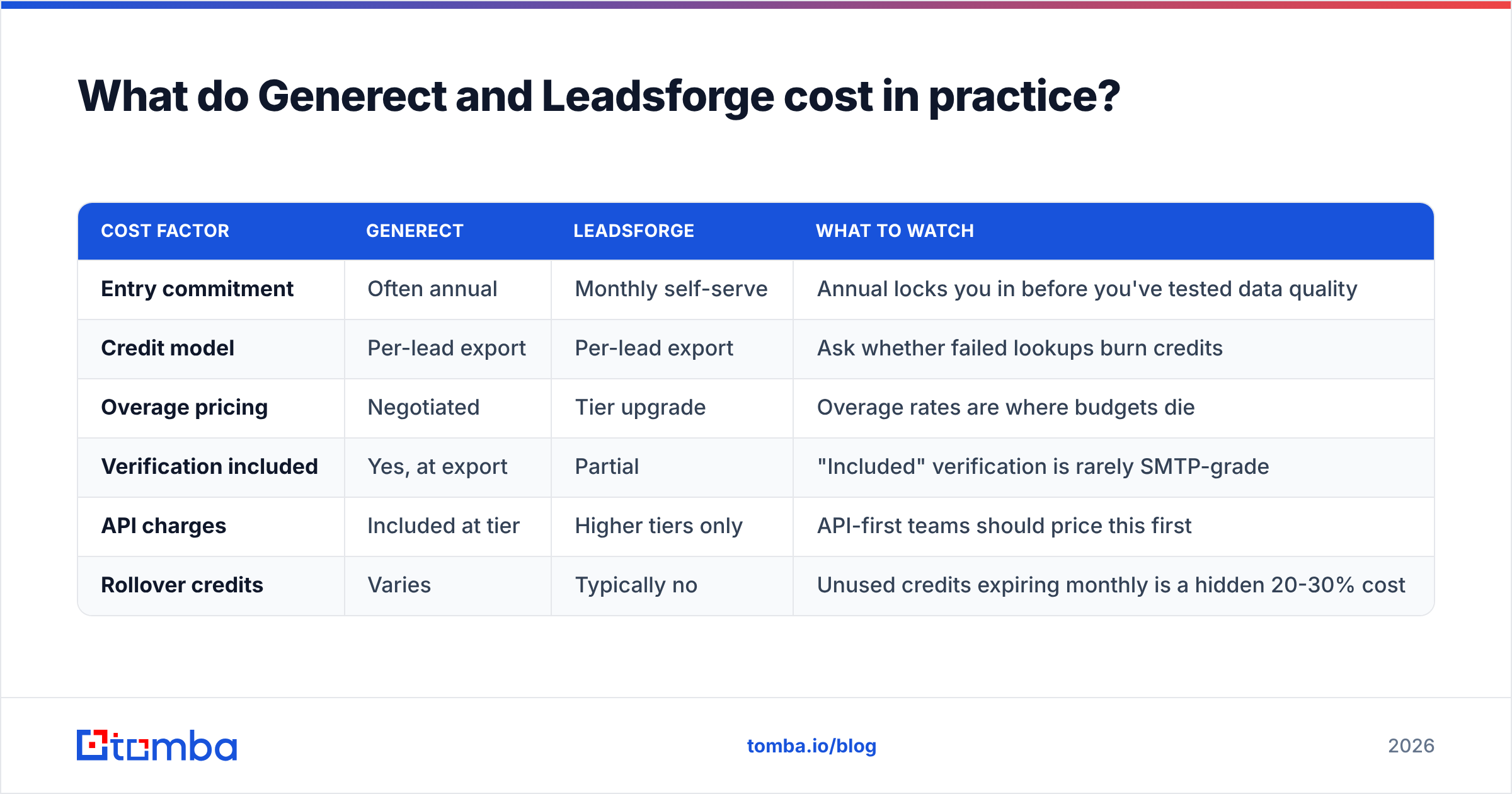 What do Generect and Leadsforge cost in practice?

| COST FACTOR | GENERECT | LEADSFORGE | WHAT TO WATCH |
|---|---|---|---|
| Entry commitment | Often annual | Monthly self-serve | Annual locks you in before you've tested data quality |
| Credit model | Per-lead export | Per-lead export | Ask whether failed lookups burn credits |
| Overage pricing | Negotiated | Tier upgrade | Overage rates are where budgets die |
| Verification included | Yes, at export | Partial | "Included" verification is rarely SMTP-grade |
| API charges | Included at tier | Higher tiers only | API-first teams should price this first |
| Rollover credits | Varies | Typically no | Unused credits expiring monthly is a hidden 20-30% cost |

tomba

tomba.io/blog

2026